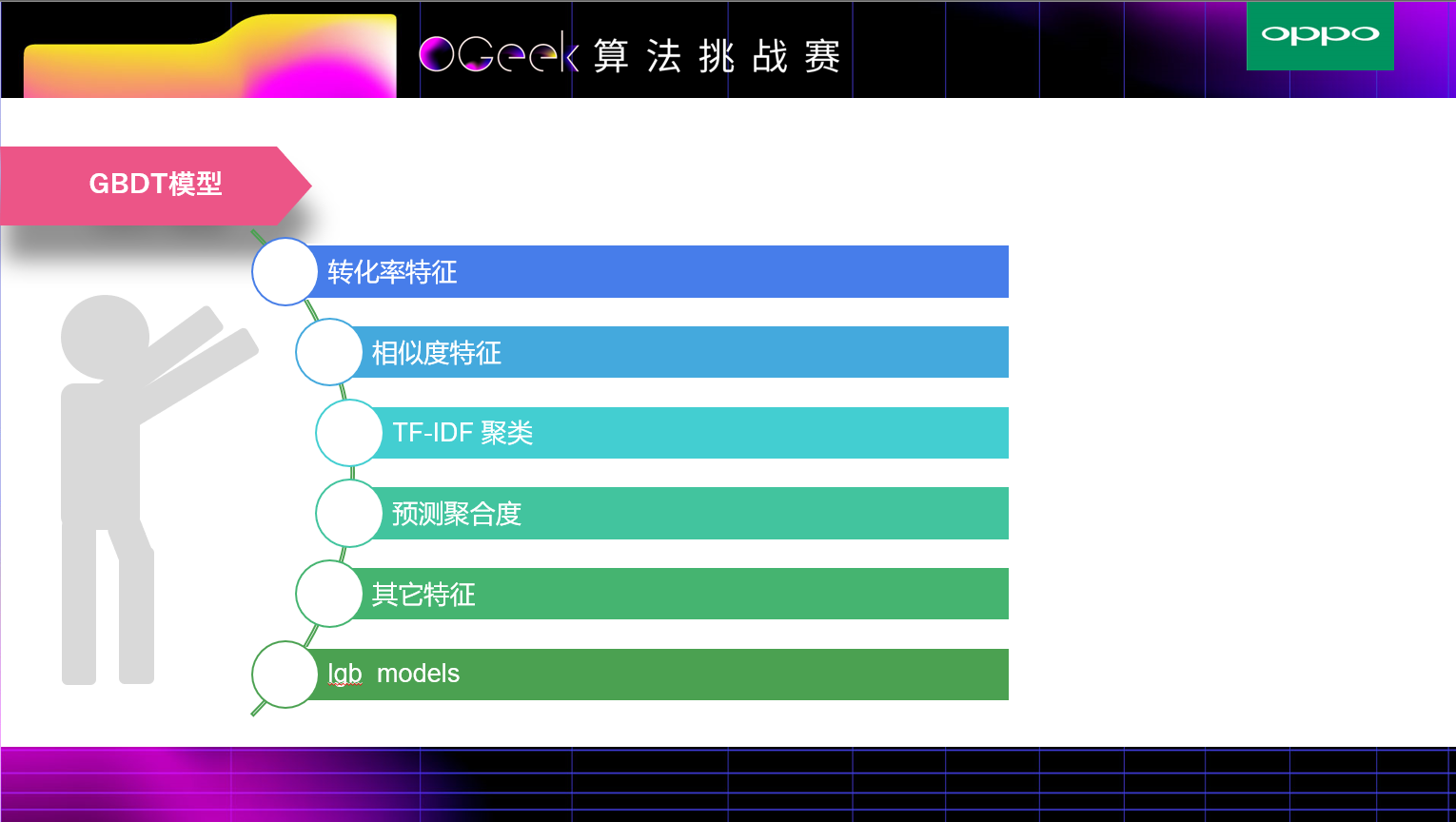 OGeek 算法挑战赛

oppo

GBDT模型

转化率特征

相似度特征

TF-IDF 聚类

预测聚合度

其它特征

lgb models